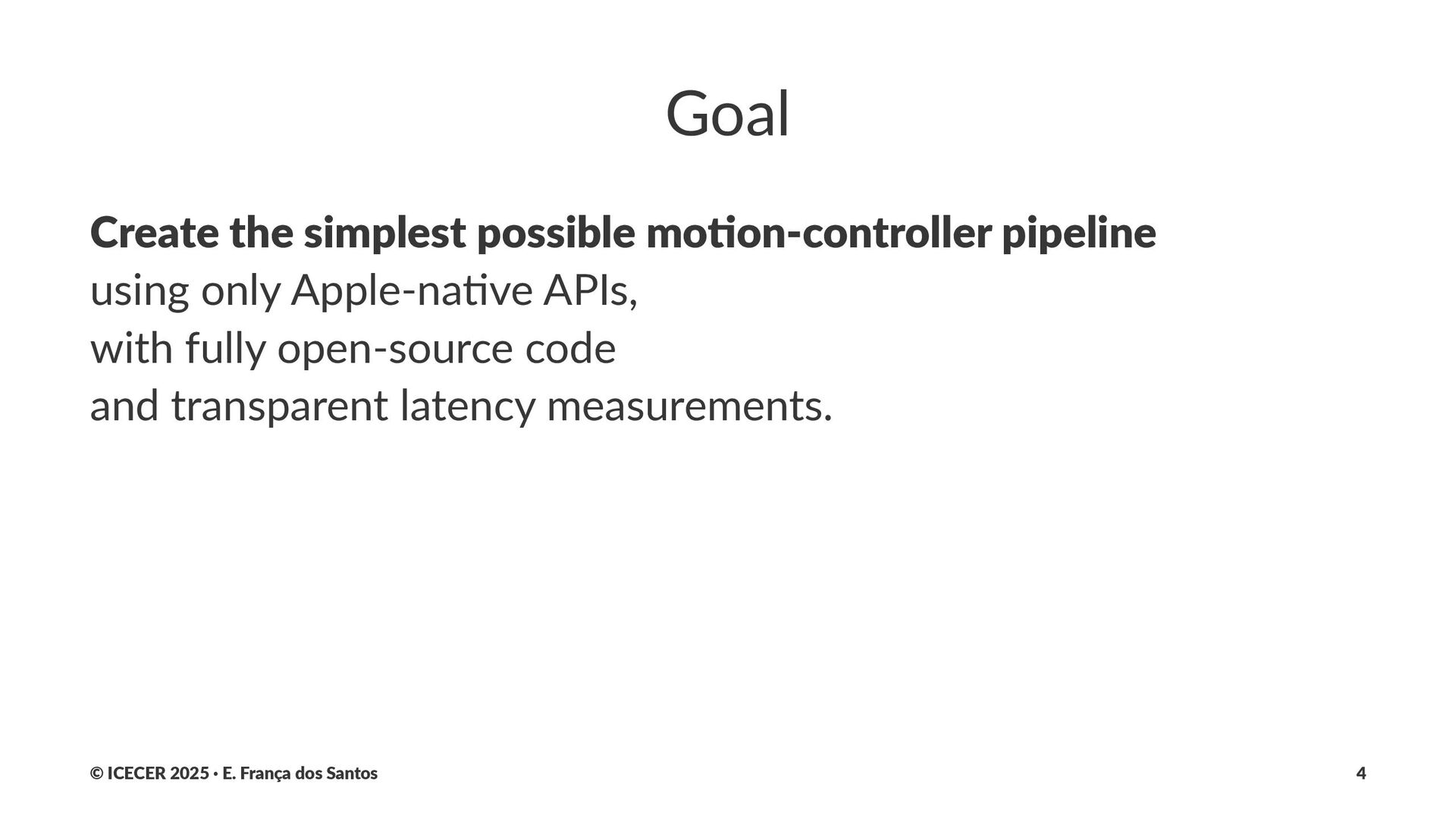 Goal

Create the simplest possible motion-controller pipeline
using only Apple-native APIs,
with fully open-source code
and transparent latency measurements.

© ICECER 2025 · E. França dos Santos

4